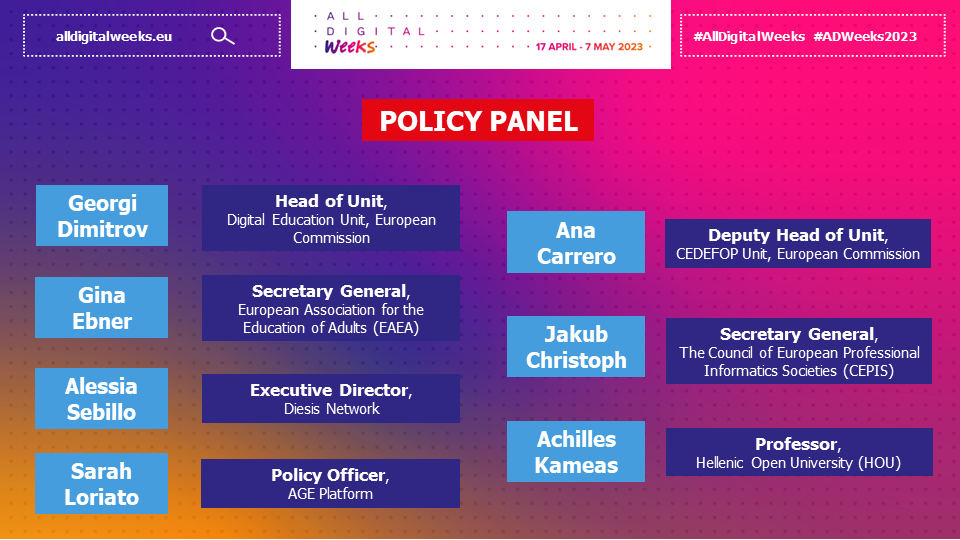 alldigitalweeks.eu

ALL DIGITAL Weeks
17 APRIL - 7 MAY 2023

#AllDigitalWeeks #ADWeeks2023

POLICY PANEL

Georgi Dimitrov

Head of Unit, Digital Education Unit, European Commission

Gina Ebner

Secretary General, European Association for the Education of Adults (EAEA)

Alessia Sebillo

Executive Director, Diesis Network

Sarah Loriato

Policy Officer, AGE Platform

Ana Carrero

Deputy Head of Unit, CEDEFOP Unit, European Commission

Jakub Christoph

Secretary General, The Council of European Professional Informatics Societies (CEPIS)

Achilles Kameas

Professor, Hellenic Open University (HOU)